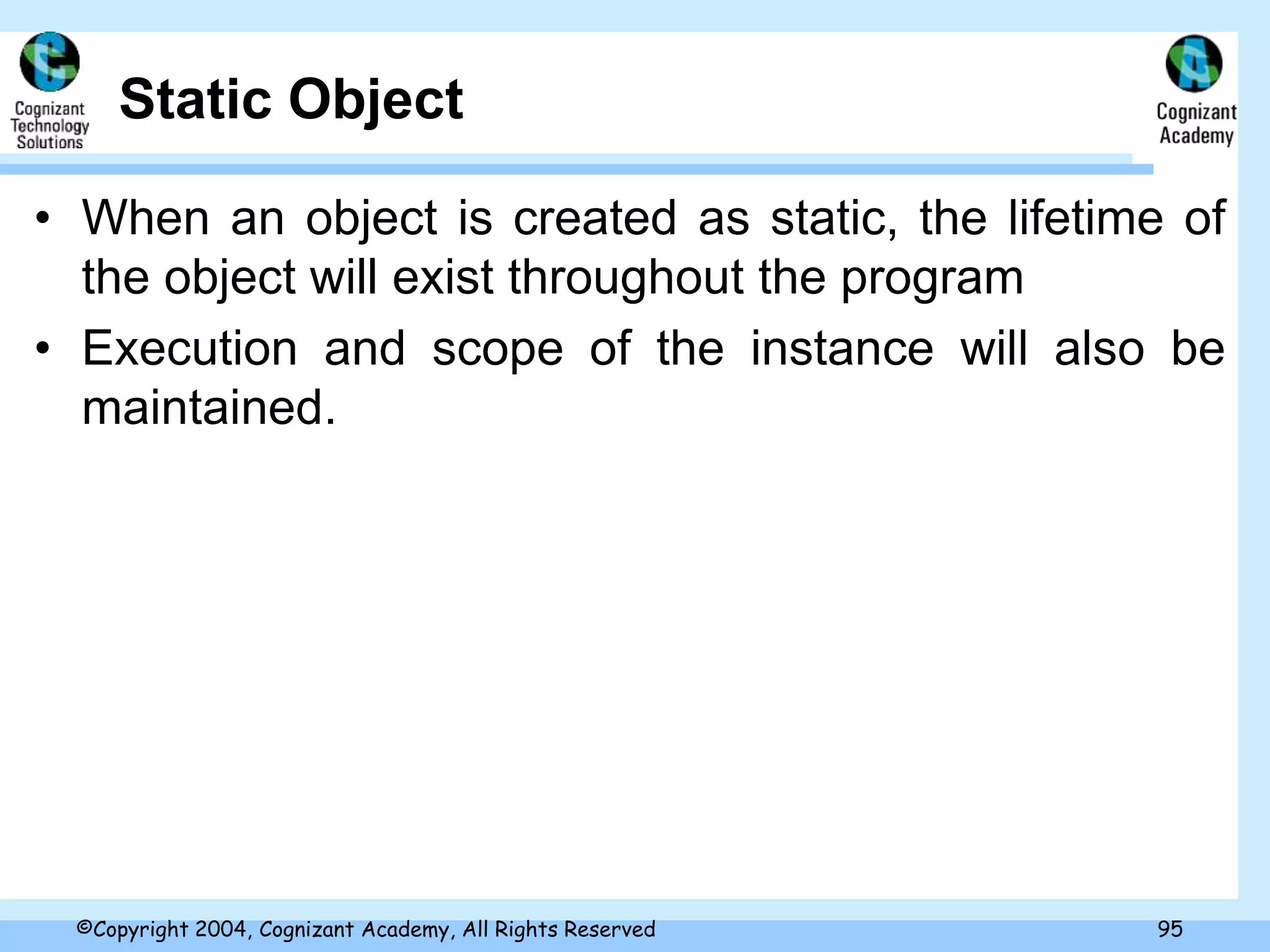 Cognizant Technology Solutions

Static Object

Cognizant Academy

• When an object is created as static, the lifetime of the object will exist throughout the program

• Execution and scope of the instance will also be maintained.

©Copyright 2004, Cognizant Academy, All Rights Reserved

95